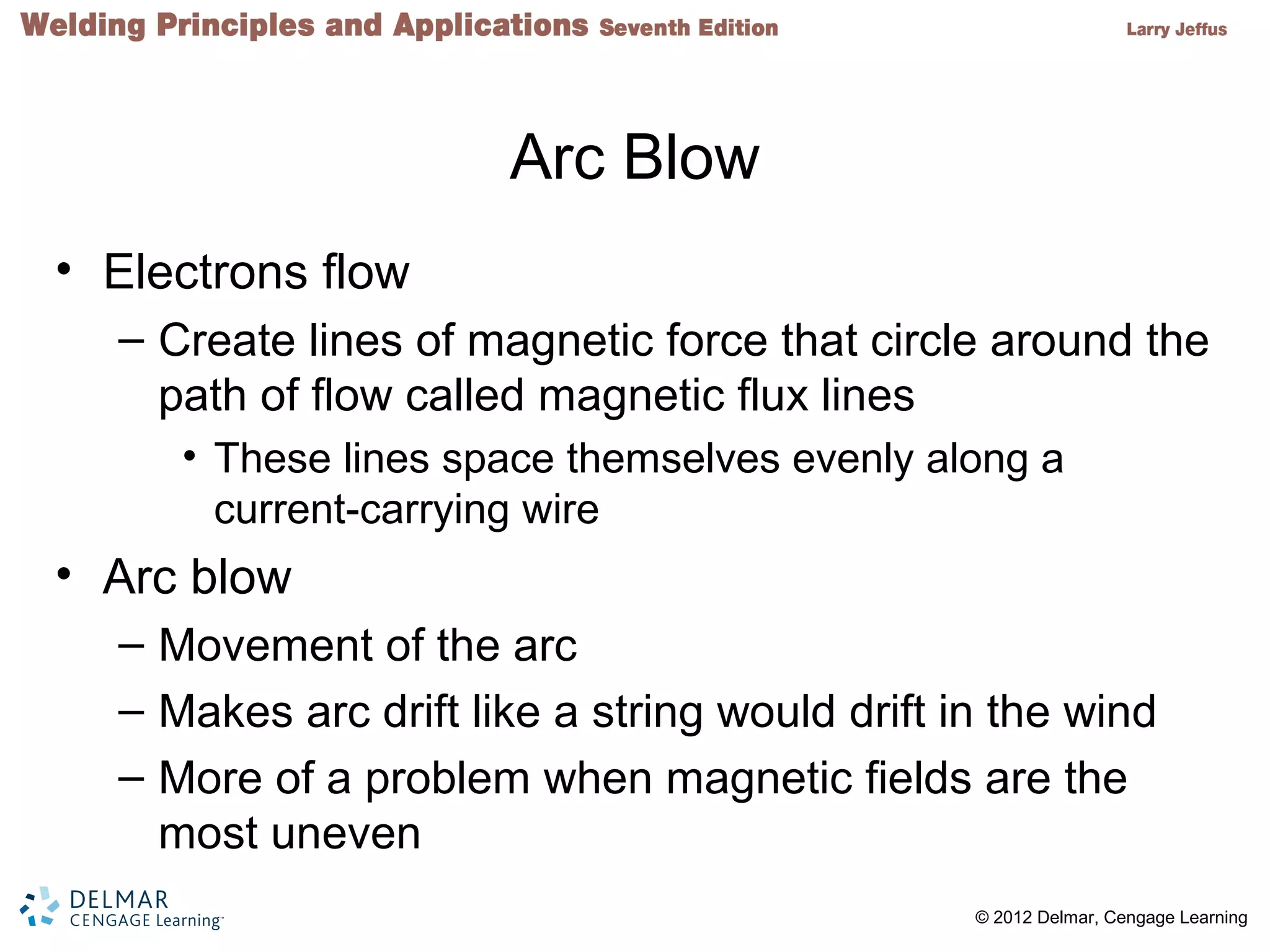 Welding Principles and Applications Seventh Edition

Larry Jeffus

Arc Blow

• Electrons flow
– Create lines of magnetic force that circle around the path of flow called magnetic flux lines
• These lines space themselves evenly along a current-carrying wire
• Arc blow
– Movement of the arc
– Makes arc drift like a string would drift in the wind
– More of a problem when magnetic fields are the most uneven

DELMAR
CENGAGE Learning™

© 2012 Delmar, Cengage Learning